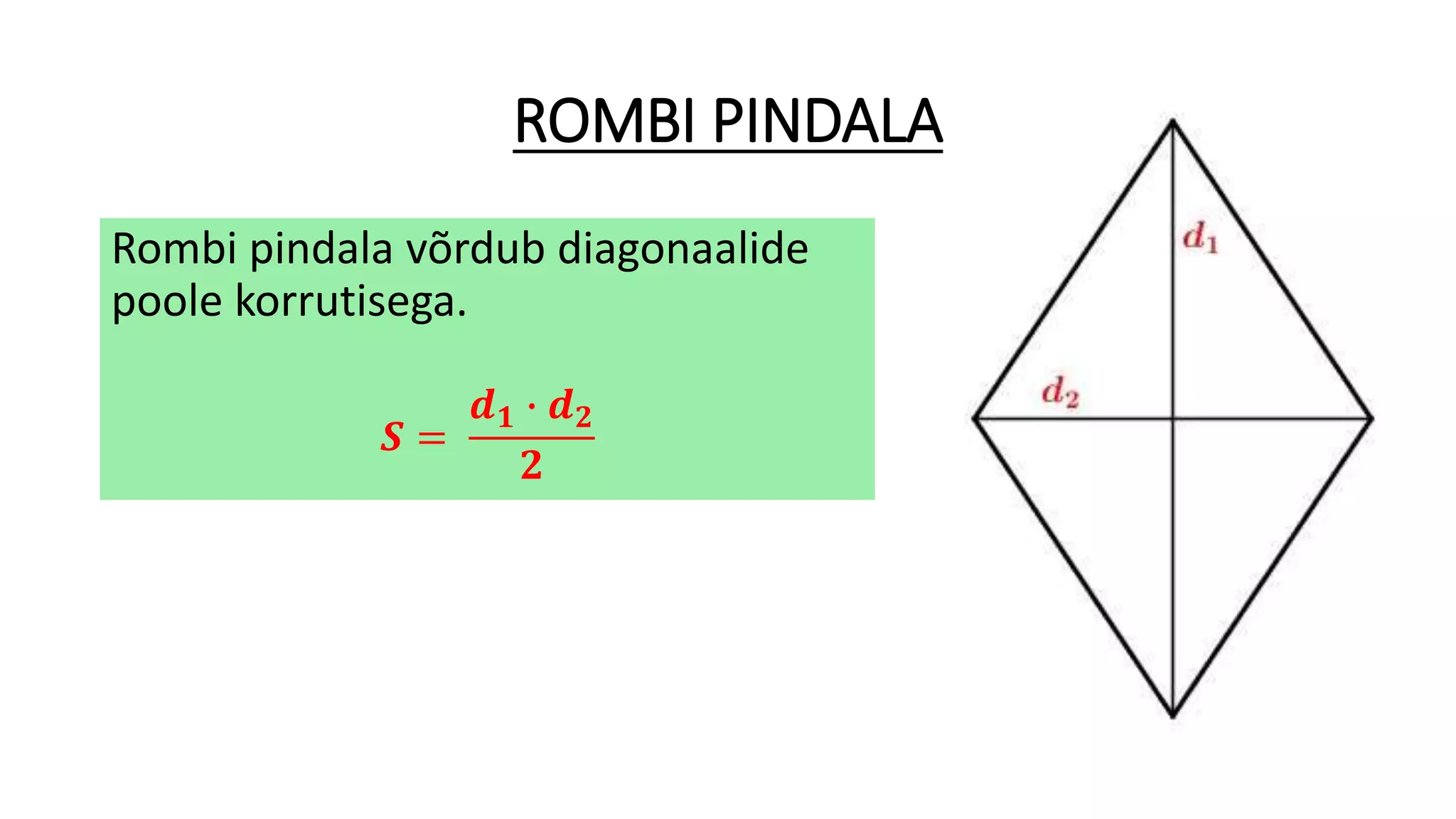 ROMBI PINDALA

Rombi pindala võrdub diagonaalide poole korrutisega.

$S = \frac{d_1 \cdot d_2}{2}$

$d_1$

$d_2$